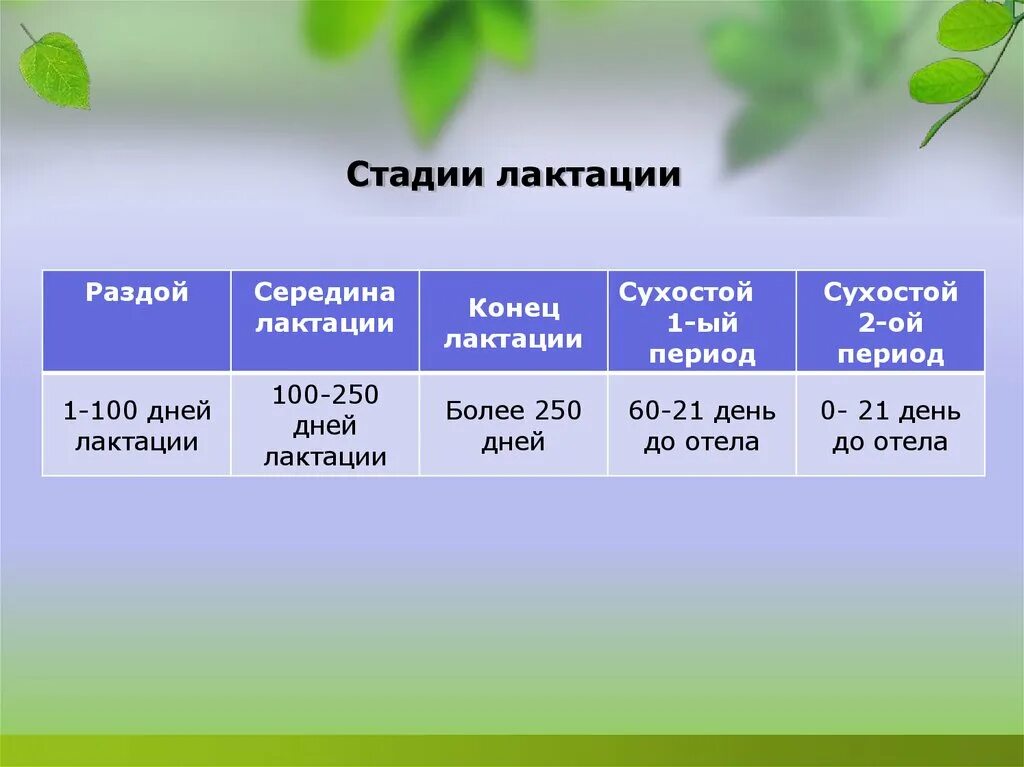 Стадии лактации

| Раздой | Середина лактации | Конец лактации | Сухостой 1-ый период | Сухостой 2-ой период |
|---|---|---|---|---|
| 1-100 дней лактации | 100-250 дней лактации | Более 250 дней | 60-21 день до отела | 0- 21 день до отела |